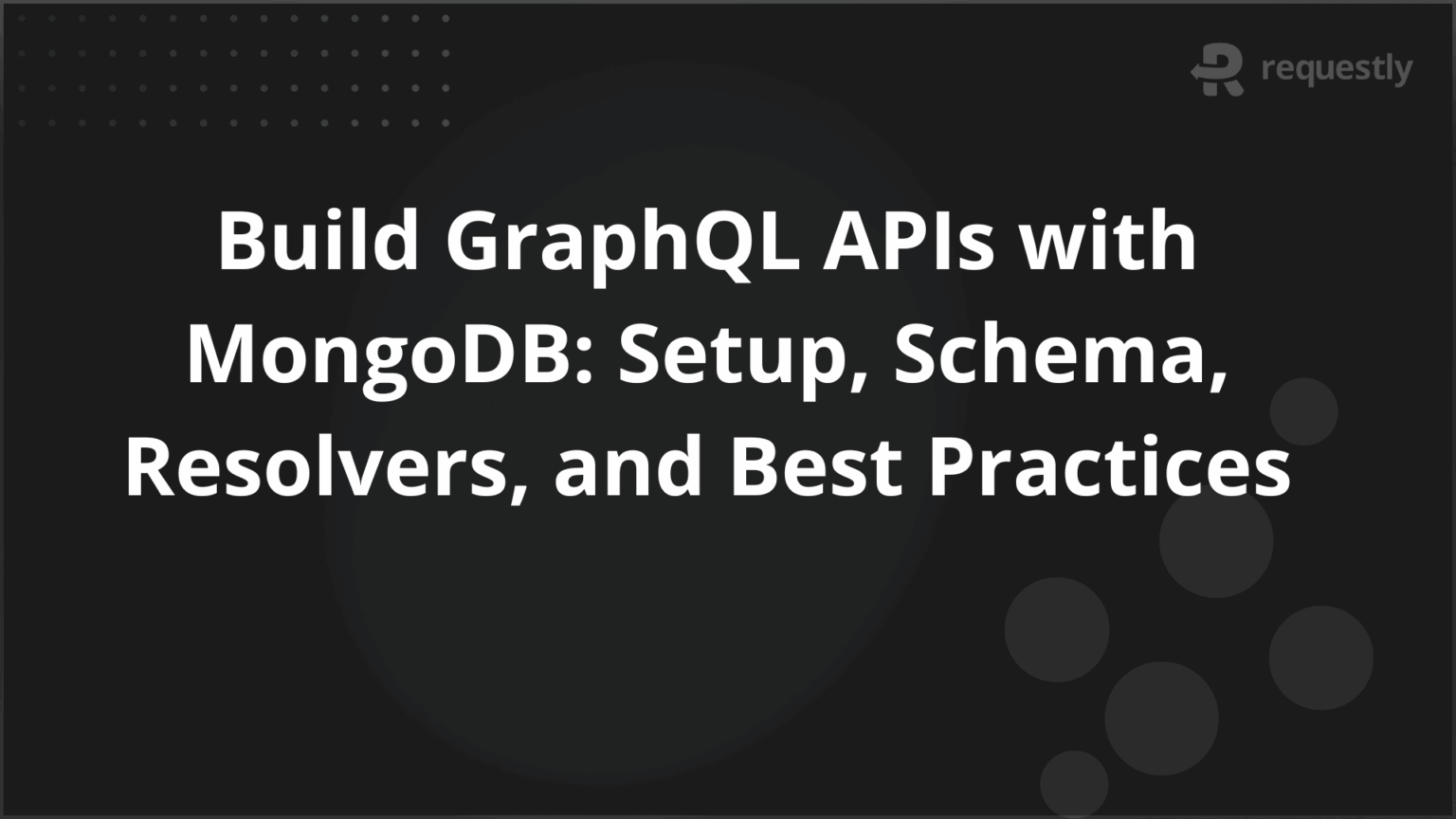 requestly

Build GraphQL APIs with MongoDB: Setup, Schema, Resolvers, and Best Practices